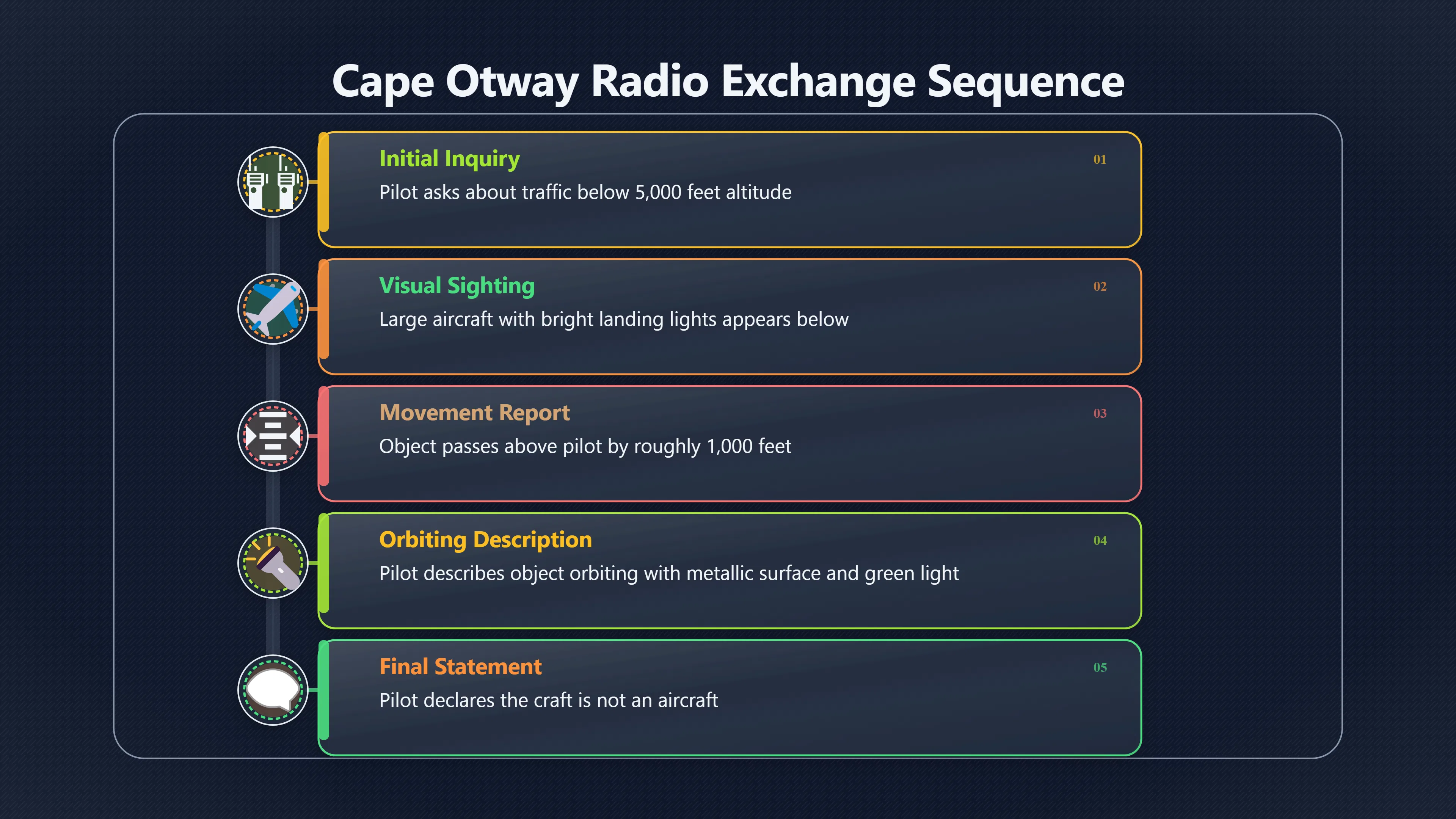 Cape Otway Radio Exchange Sequence

Initial Inquiry
01
Pilot asks about traffic below 5,000 feet altitude

Visual Sighting
02
Large aircraft with bright landing lights appears below

Movement Report
03
Object passes above pilot by roughly 1,000 feet

Orbiting Description
04
Pilot describes object orbiting with metallic surface and green light

Final Statement
05
Pilot declares the craft is not an aircraft